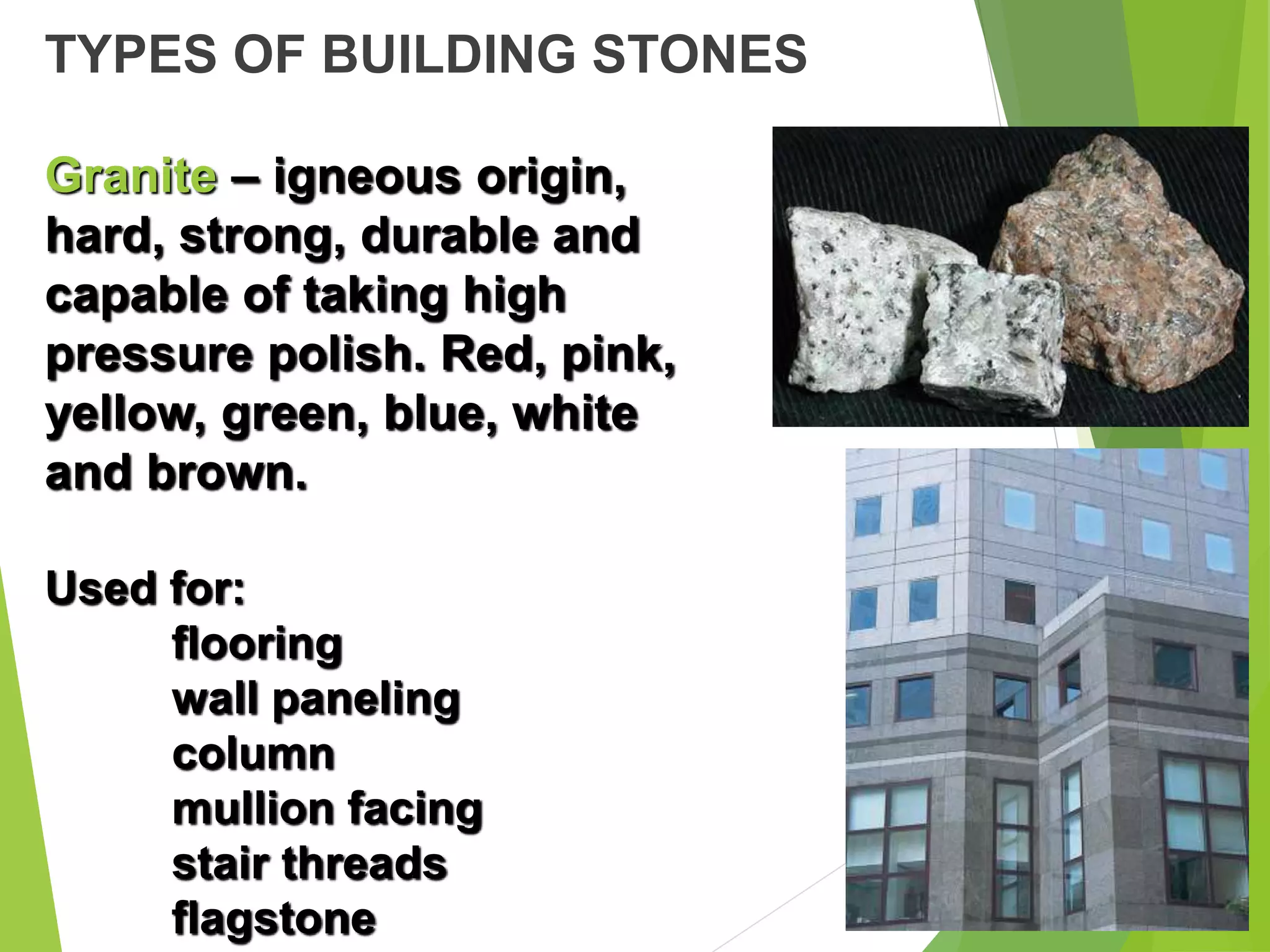 TYPES OF BUILDING STONES

Granite – igneous origin, hard, strong, durable and capable of taking high pressure polish. Red, pink, yellow, green, blue, white and brown.

Used for:
flooring
wall paneling
column
mullion facing
stair threads
flagstone